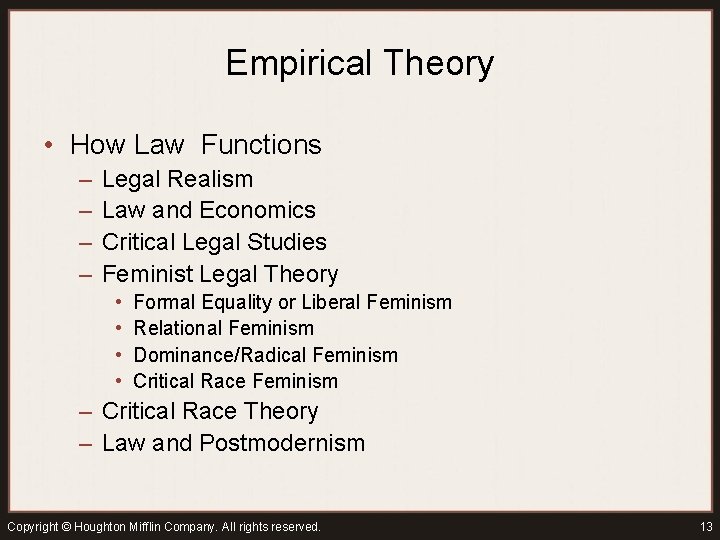 Empirical Theory

• How Law  Functions
– Legal Realism
– Law and Economics
– Critical Legal Studies
– Feminist Legal Theory
• Formal Equality or Liberal Feminism
• Relational Feminism
• Dominance/Radical Feminism
• Critical Race Feminism
– Critical Race Theory
– Law and Postmodernism

Copyright © Houghton Mifflin Company. All rights reserved.

13